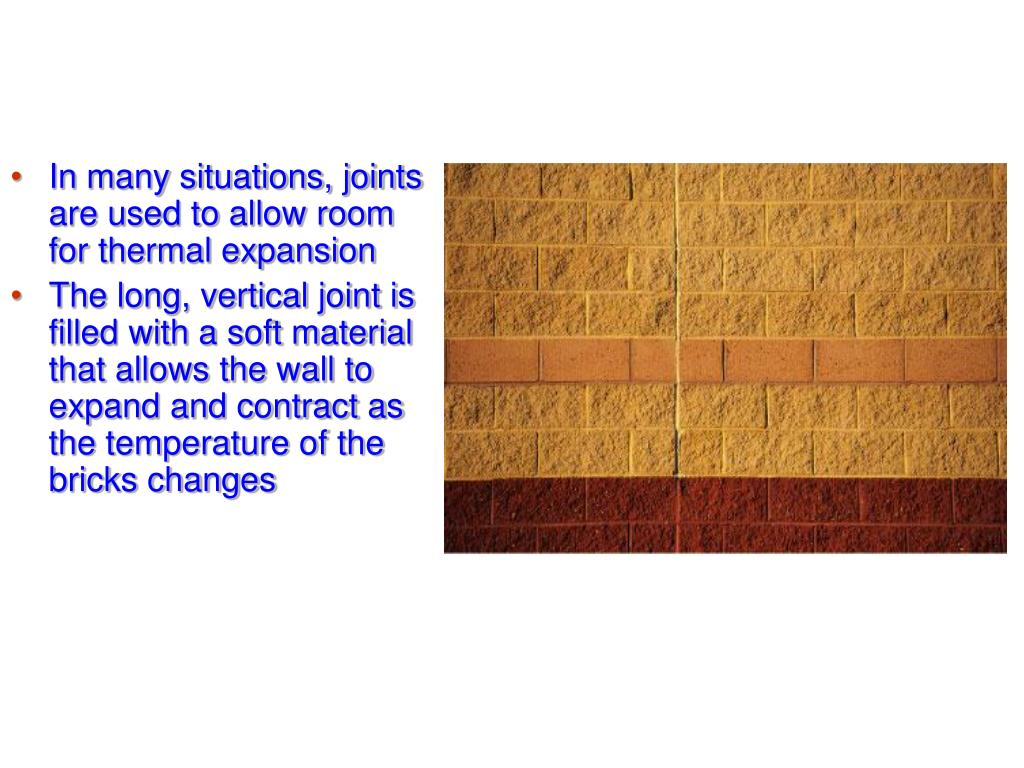 • In many situations, joints are used to allow room for thermal expansion

• The long, vertical joint is filled with a soft material that allows the wall to expand and contract as the temperature of the bricks changes